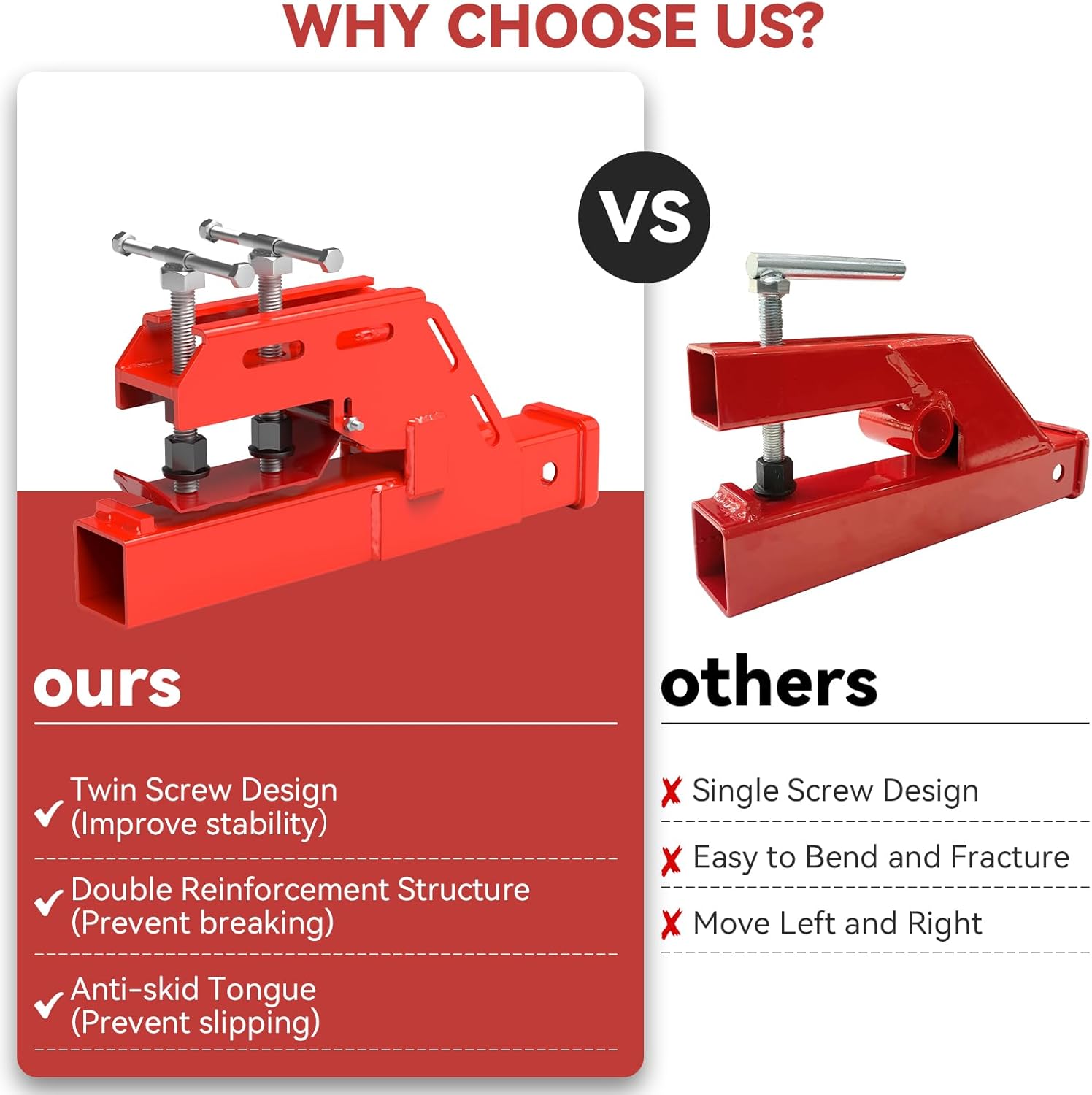 WHY CHOOSE US?

VS

ours

✓ Twin Screw Design (Improve stability)

✓ Double Reinforcement Structure (Prevent breaking)

✓ Anti-skid Tongue (Prevent slipping)

others

✗ Single Screw Design

✗ Easy to Bend and Fracture

✗ Move Left and Right